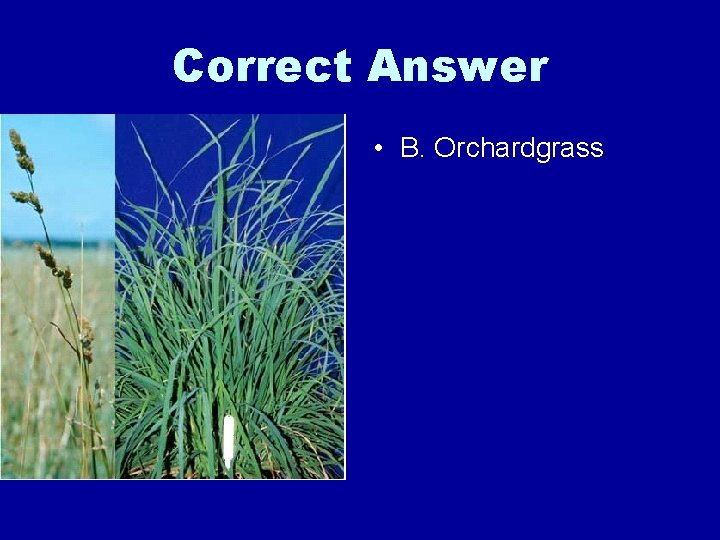 Correct Answer

• B. Orchardgrass